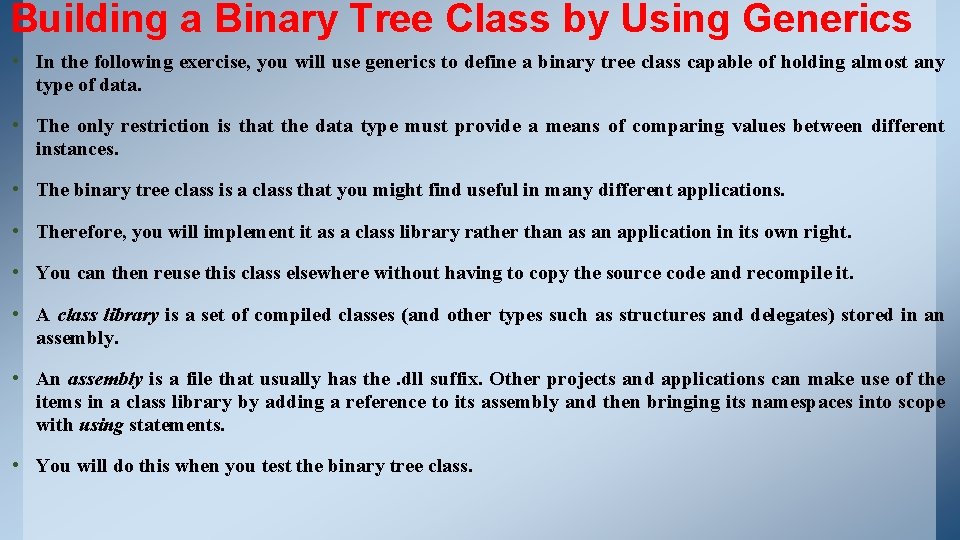 Building a Binary Tree Class by Using Generics

• In the following exercise, you will use generics to define a binary tree class capable of holding almost any type of data.

• The only restriction is that the data type must provide a means of comparing values between different instances.

• The binary tree class is a class that you might find useful in many different applications.

• Therefore, you will implement it as a class library rather than as an application in its own right.

• You can then reuse this class elsewhere without having to copy the source code and recompile it.

• A class library is a set of compiled classes (and other types such as structures and delegates) stored in an assembly.

• An assembly is a file that usually has the .dll suffix. Other projects and applications can make use of the items in a class library by adding a reference to its assembly and then bringing its namespaces into scope with using statements.

• You will do this when you test the binary tree class.